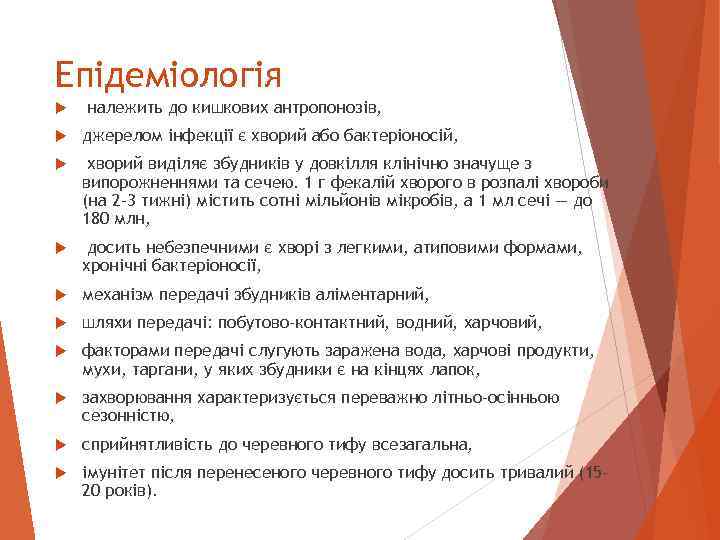 Епідеміологія

належить до кишкових антропонозів,

джерелом інфекції є хворий або бактеріоносій,

хворий виділяє збудників у довкілля клінічно значуще з випорожненнями та сечею. 1 г фекалій хворого в розпалі хвороби (на 2-3 тижні) містить сотні мільйонів мікробів, а 1 мл сечі — до 180 млн,

досить небезпечними є хворі з легкими, атиповими формами, хронічні бактеріоносії,

механізм передачі збудників аліментарний,

шляхи передачі: побутово-контактний, водний, харчовий,

факторами передачі слугують заражена вода, харчові продукти, мухи, таргани, у яких збудники є на кінцях лапок,

захворювання характеризується переважно літньо-осінньою сезонністю,

сприйнятливість до черевного тифу всезагальна,

імунітет після перенесеного черевного тифу досить тривалий (15-20 років).